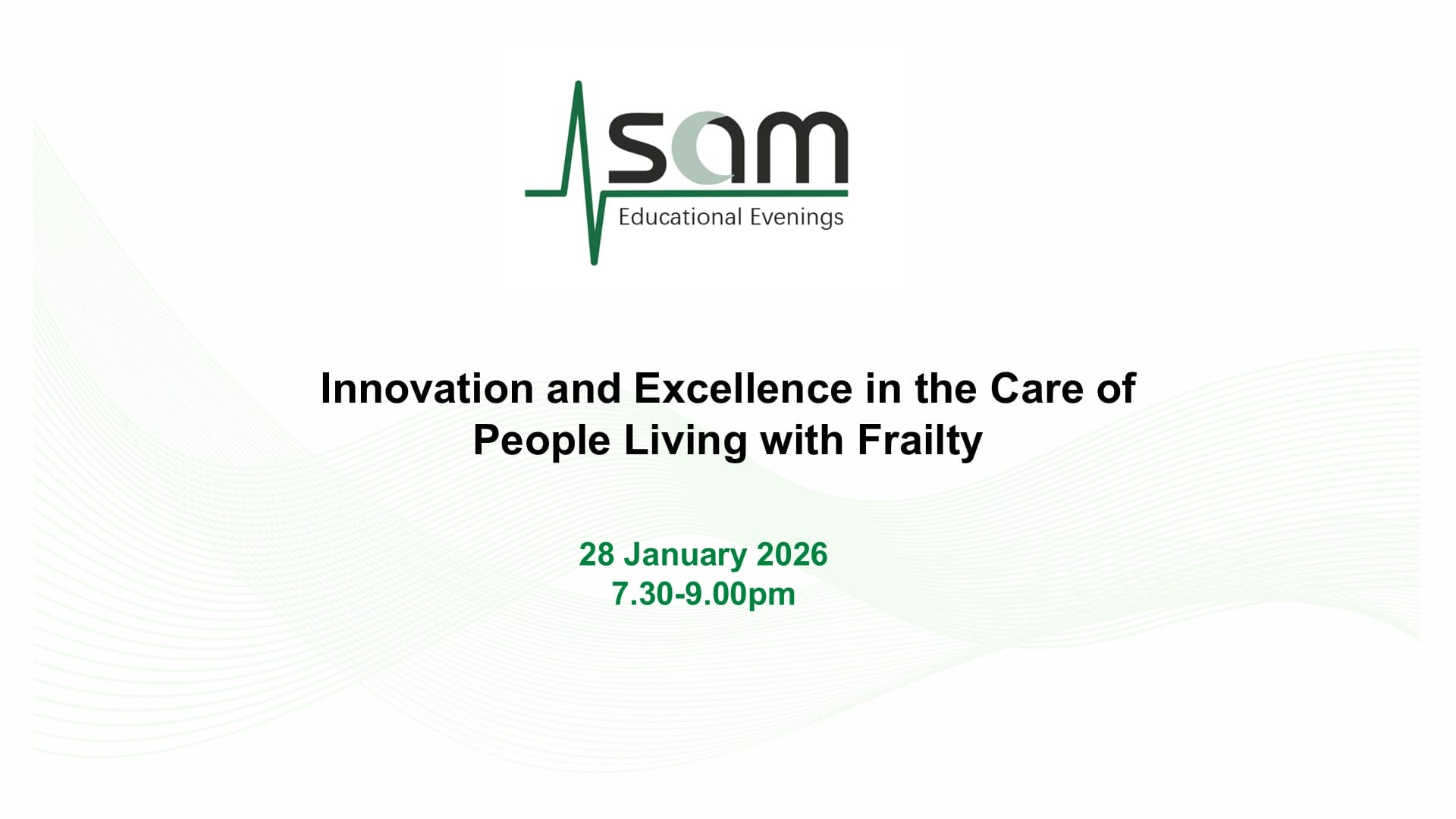 sam
Educational Evenings

Innovation and Excellence in the Care of People Living with Frailty

28 January 2026
7.30-9.00pm